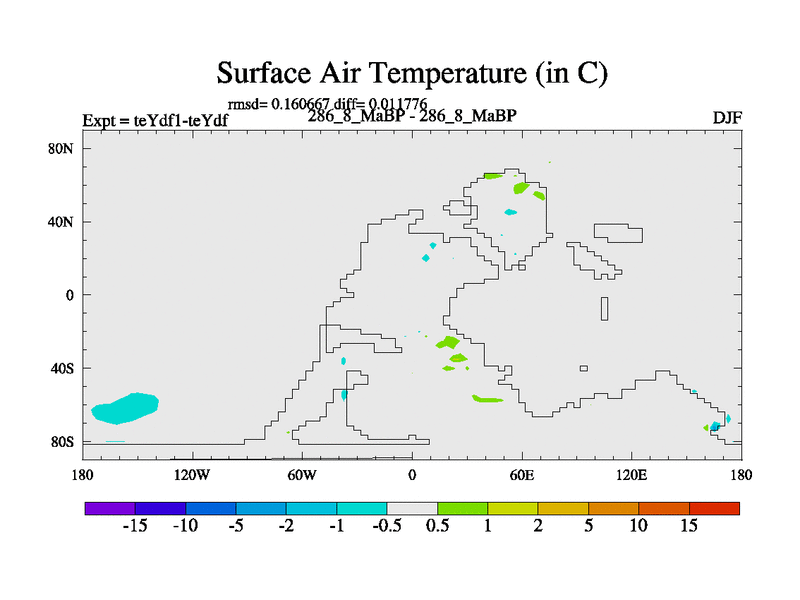 Surface Air Temperature (in C)

rmsd= 0.160667 diff= 0.011776

Expt = teYdf1-teYdf

286_8_MaBP - 286_8_MaBP

DJF

80N
40N
0
40S
80S

180
120W
60W
0
60E
120E
180

-15 -10 -5 -2 -1 -0.5 0.5 1 2 5 10 15